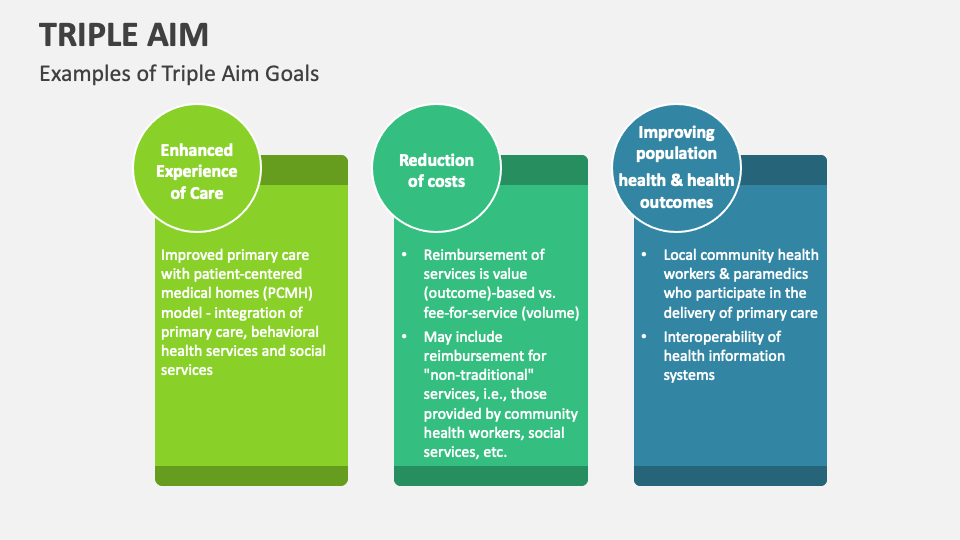 TRIPLE AIM

Examples of Triple Aim Goals

Enhanced Experience of Care

Improved primary care with patient-centered medical homes (PCMH) model - integration of primary care, behavioral health services and social services

Reduction of costs

• Reimbursement of services is value (outcome)-based vs. fee-for-service (volume)
• May include reimbursement for "non-traditional" services, i.e., those provided by community health workers, social services, etc.

Improving population health & health outcomes

• Local community health workers & paramedics who participate in the delivery of primary care
• Interoperability of health information systems